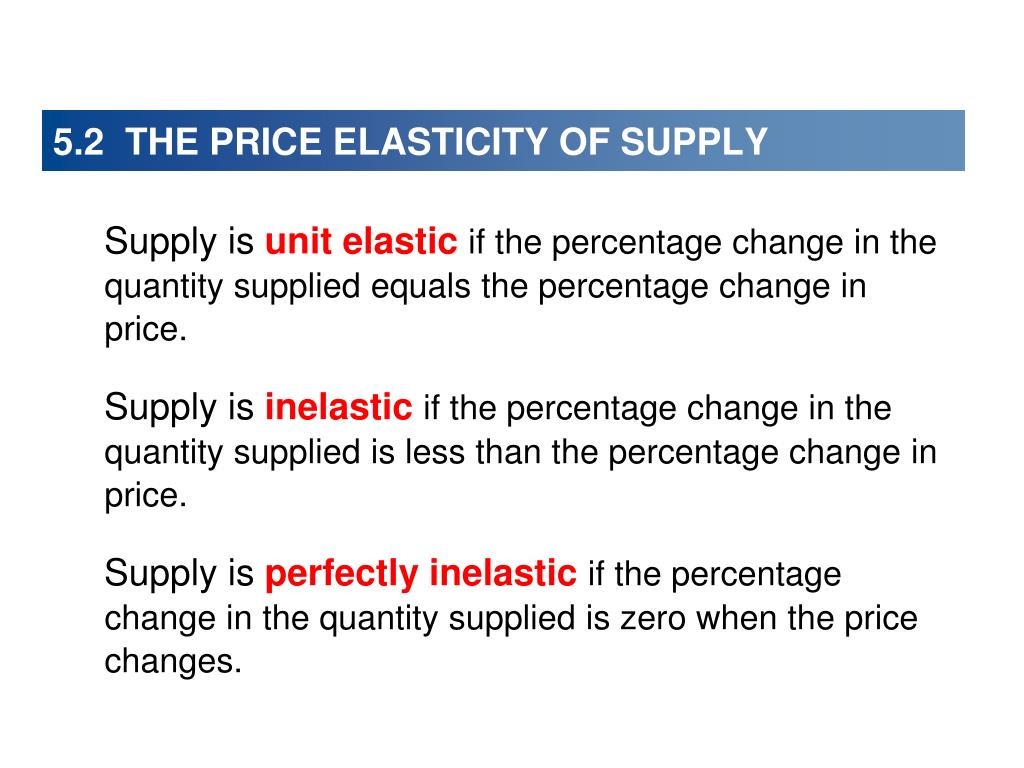 5.2 THE PRICE ELASTICITY OF SUPPLY

Supply is unit elastic if the percentage change in the quantity supplied equals the percentage change in price.

Supply is inelastic if the percentage change in the quantity supplied is less than the percentage change in price.

Supply is perfectly inelastic if the percentage change in the quantity supplied is zero when the price changes.